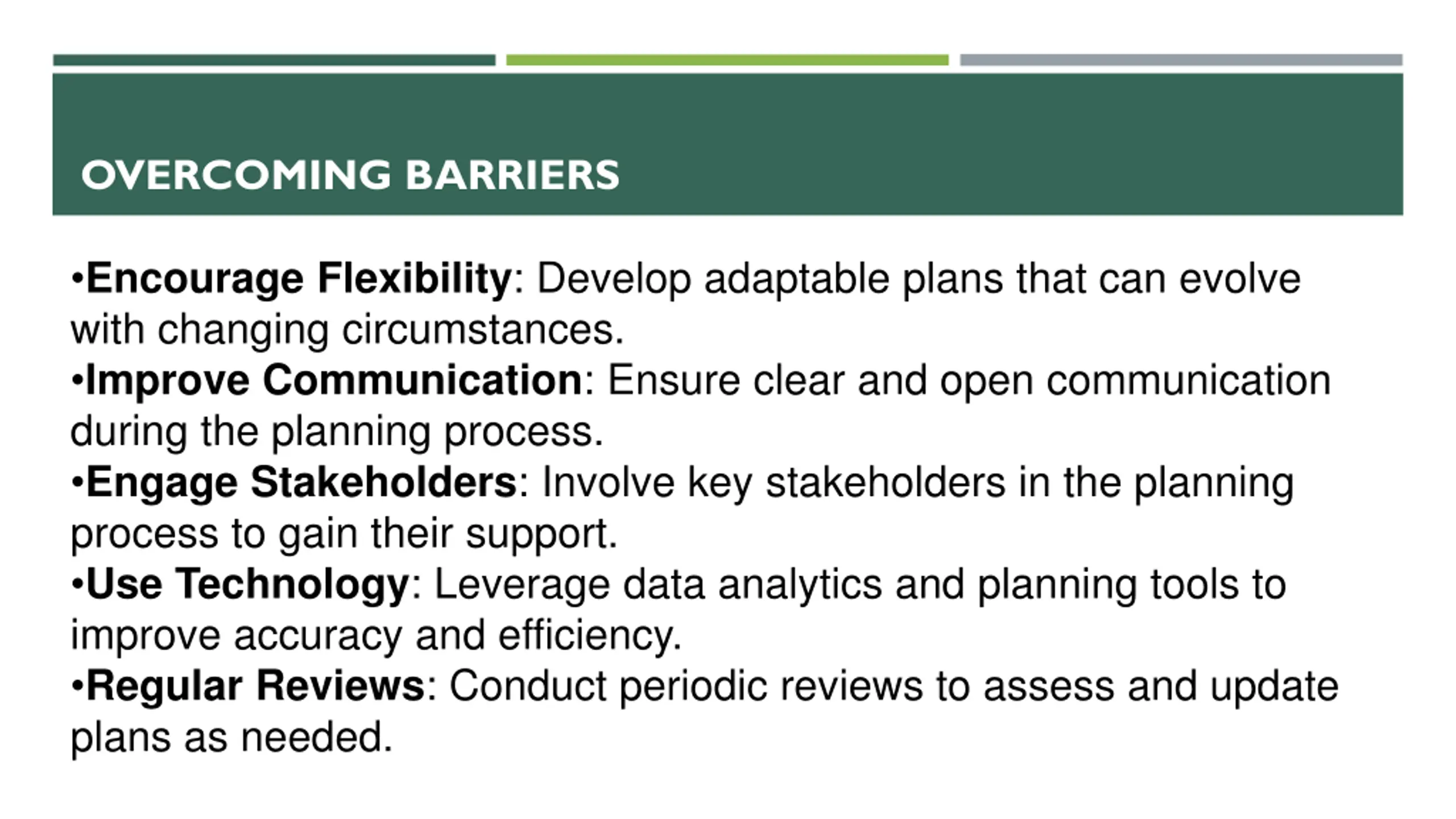 OVERCOMING BARRIERS

•Encourage Flexibility: Develop adaptable plans that can evolve with changing circumstances.
•Improve Communication: Ensure clear and open communication during the planning process.
•Engage Stakeholders: Involve key stakeholders in the planning process to gain their support.
•Use Technology: Leverage data analytics and planning tools to improve accuracy and efficiency.
•Regular Reviews: Conduct periodic reviews to assess and update plans as needed.